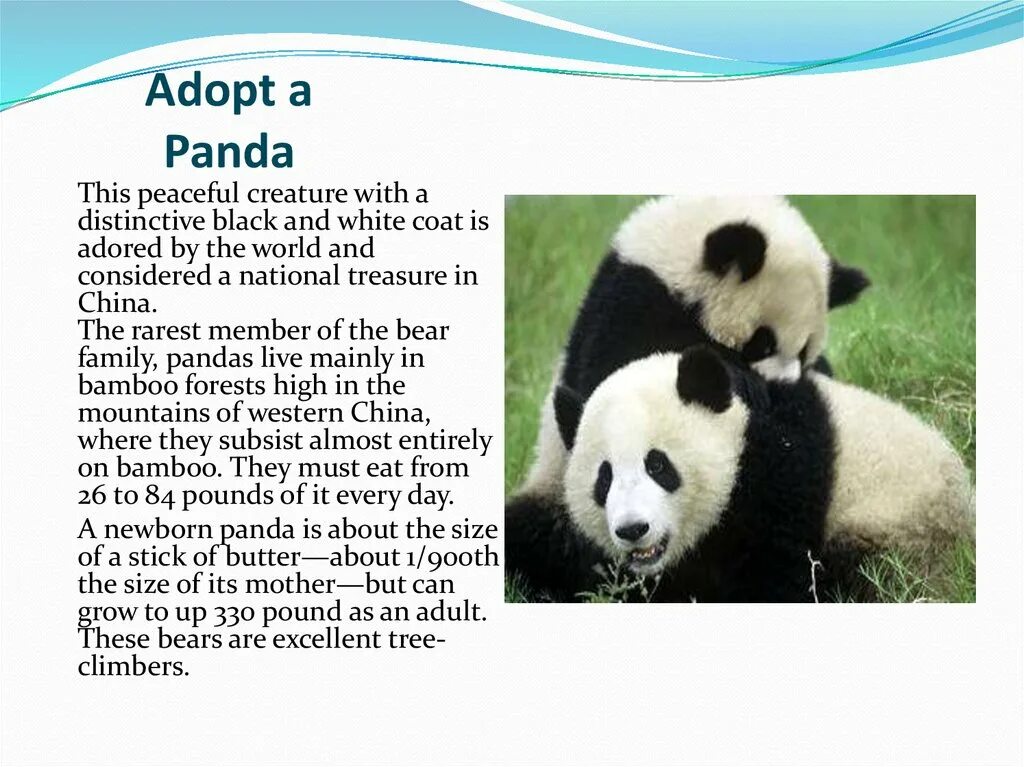 Adopt a Panda

This peaceful creature with a distinctive black and white coat is adored by the world and considered a national treasure in China.
The rarest member of the bear family, pandas live mainly in bamboo forests high in the mountains of western China, where they subsist almost entirely on bamboo. They must eat from 26 to 84 pounds of it every day.

A newborn panda is about the size of a stick of butter—about 1/900th the size of its mother—but can grow to up 330 pound as an adult. These bears are excellent tree-climbers.